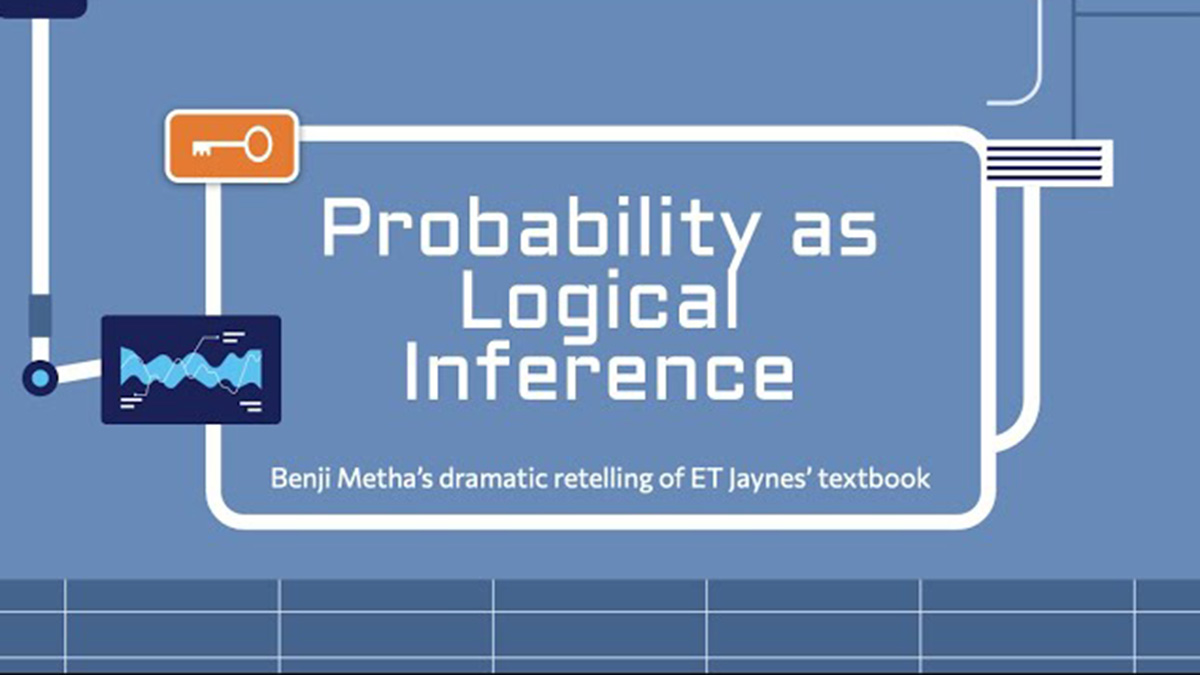 Probability as Logical Inference

Benji Metha's dramatic retelling of ET Jaynes' textbook